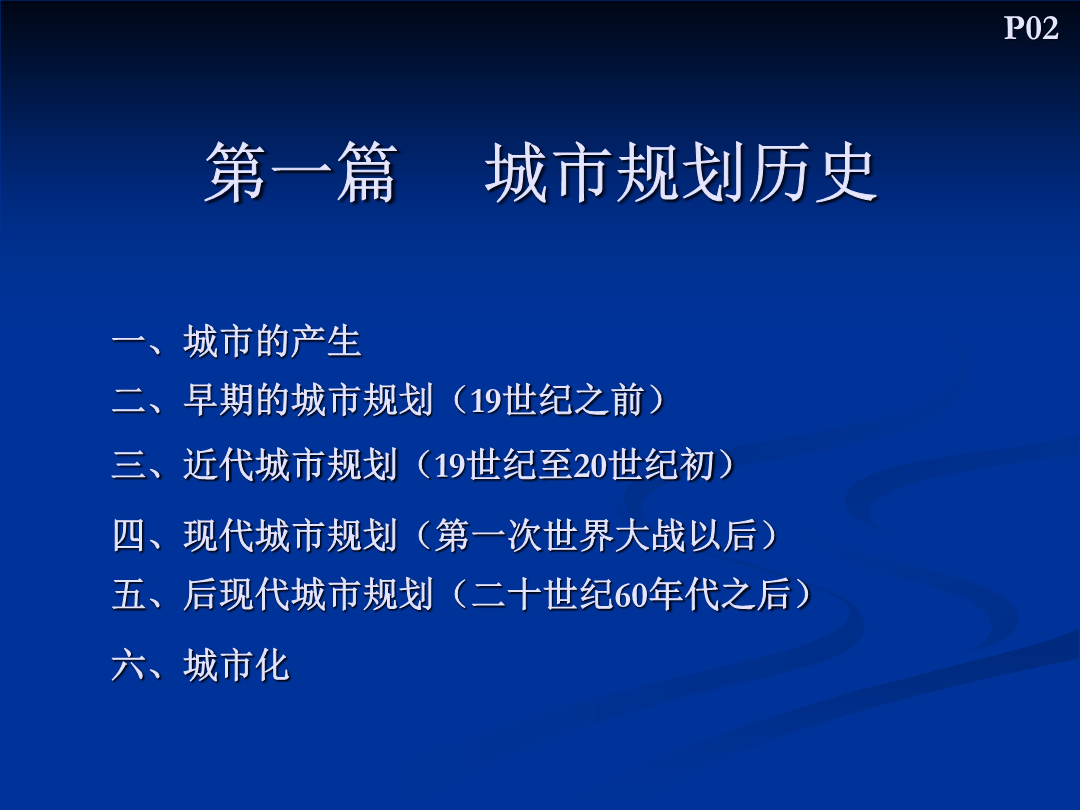 P02

第一篇　城市规划历史

一、城市的产生
二、早期的城市规划（19世纪之前）
三、近代城市规划（19世纪至20世纪初）
四、现代城市规划（第一次世界大战以后）
五、后现代城市规划（二十世纪60年代之后）
六、城市化